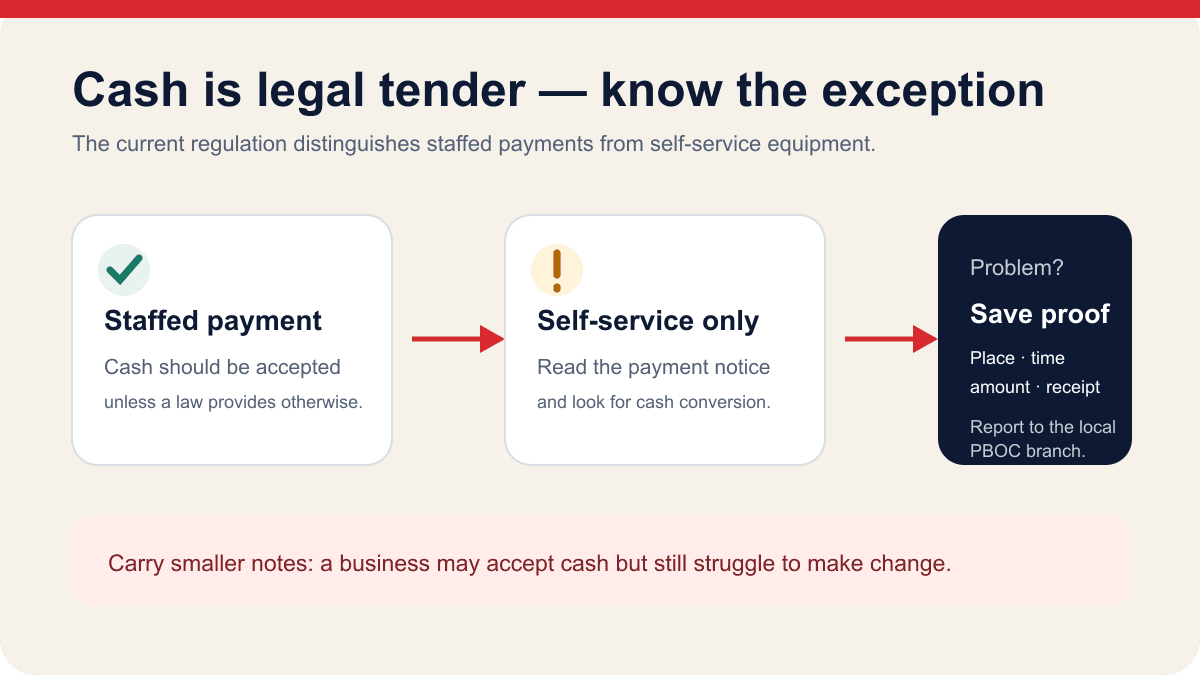 Cash is legal tender — know the exception

The current regulation distinguishes staffed payments from self-service equipment.

Staffed payment

Cash should be accepted

unless a law provides otherwise.

Self-service only

Read the payment notice

and look for cash conversion.

Problem?

Save proof

Place · time

amount · receipt

Report to the local PBOC branch.

Carry smaller notes: a business may accept cash but still struggle to make change.